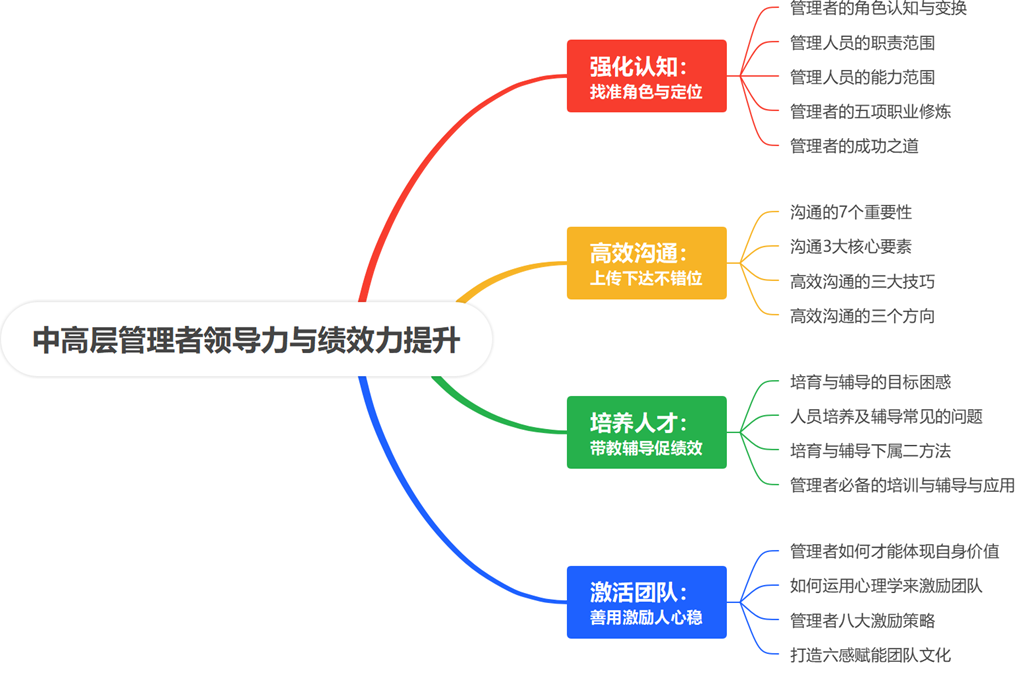 中高层管理者领导力与绩效力提升

强化认知：
找准角色与定位

管理者的角色认知与变换
管理人员的职责范围
管理人员的能力范围
管理者的五项职业修炼
管理者的成功之道

高效沟通：
上传下达不错位

沟通的7个重要性
沟通3大核心要素
高效沟通的三大技巧
高效沟通的三个方向

培养人才：
带教辅导促绩效

培育与辅导的目标困惑
人员培养及辅导常见的问题
培育与辅导下属二方法
管理者必备的培训与辅导与应用

激活团队：
善用激励人心稳

管理者如何才能体现自身价值
如何运用心理学来激励团队
管理者八大激励策略
打造六感赋能团队文化